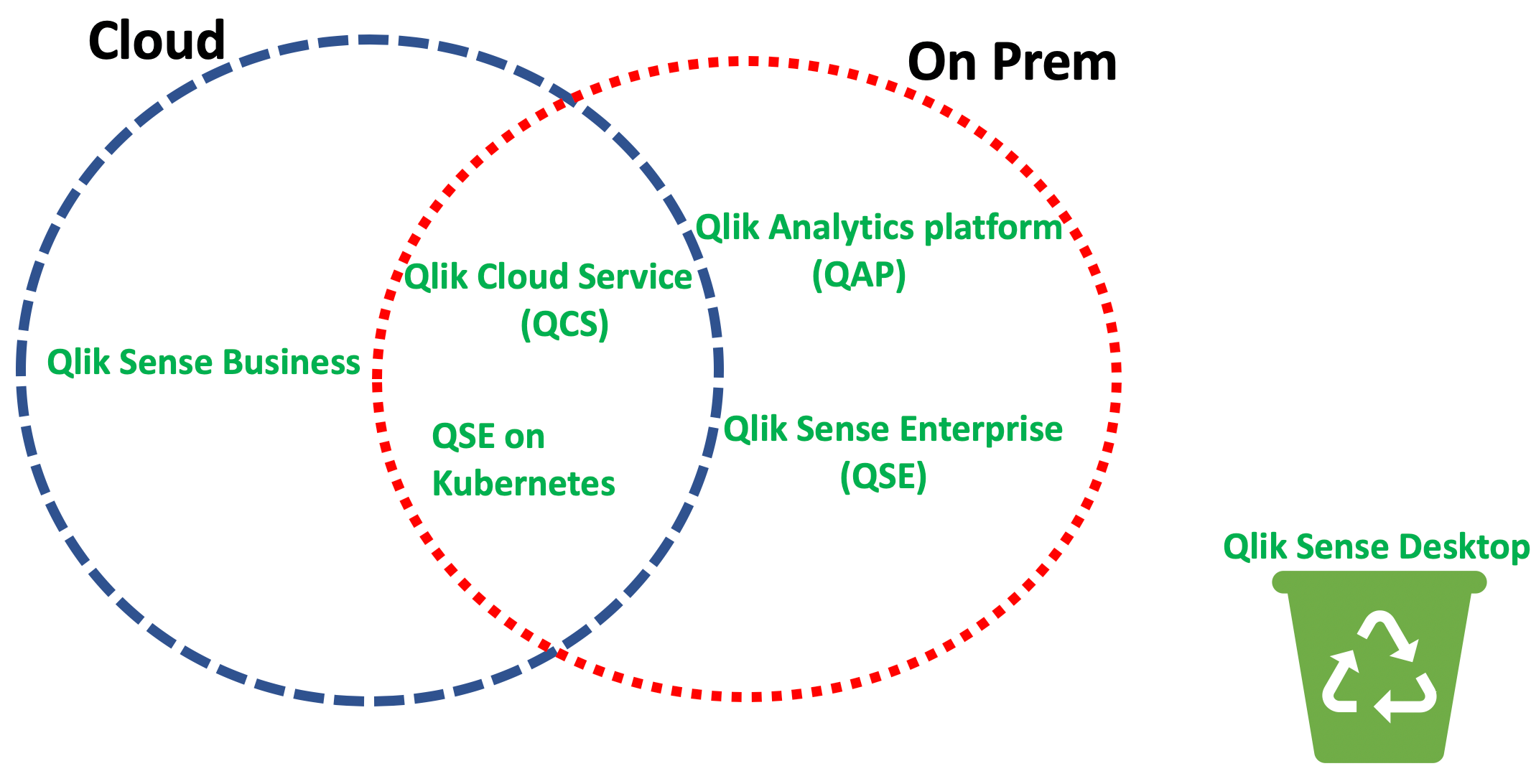 Cloud

On Prem

Qlik Sense Business

Qlik Cloud Service (QCS)

QSE on Kubernetes

Qlik Analytics platform (QAP)

Qlik Sense Enterprise (QSE)

Qlik Sense Desktop